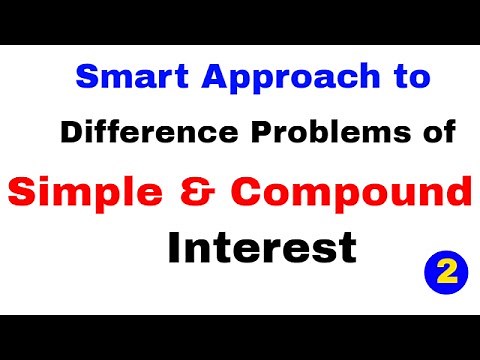 Smart Approach to

Difference Problems of

Simple & Compound

Interest

2